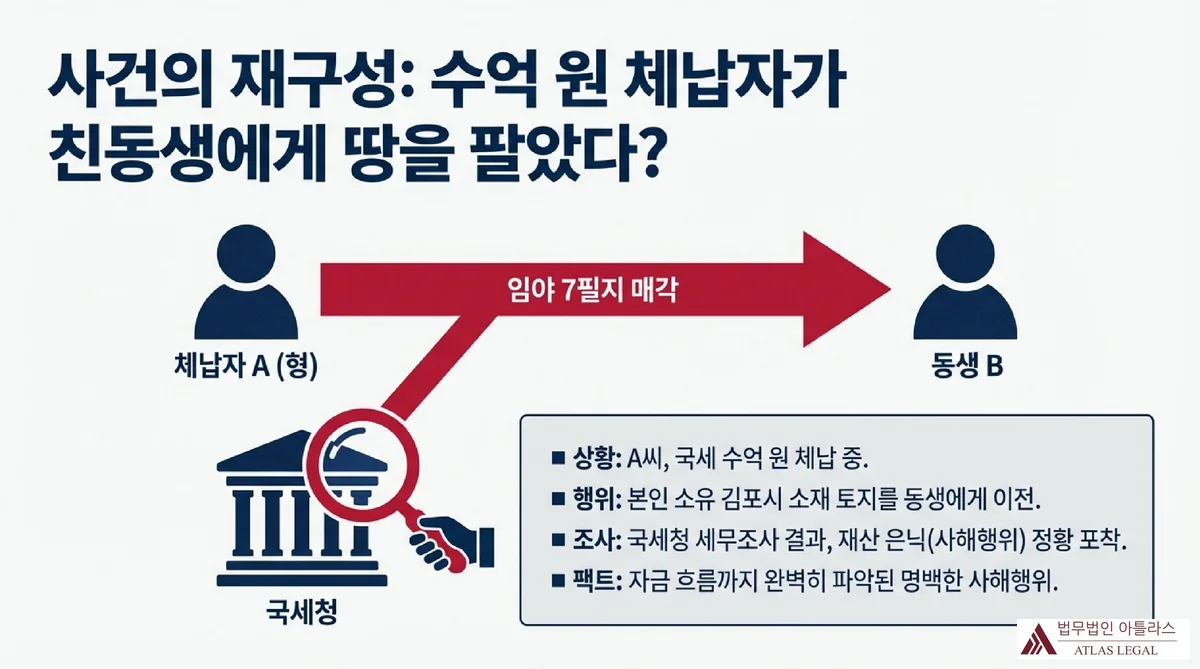 사건의 재구성: 수억 원 체납자가 친동생에게 땅을 팔았다?

임야 7필지 매각

체납자 A (형)

동생 B

국세청

■ 상황: A씨, 국세 수억 원 체납 중.
■ 행위: 본인 소유 김포시 소재 토지를 동생에게 이전.
■ 조사: 국세청 세무조사 결과, 재산 은닉(사해행위) 정황 포착.
■ 팩트: 자금 흐름까지 완벽히 파악된 명백한 사해행위.

법무법인 아틀라스
ATLAS LEGAL